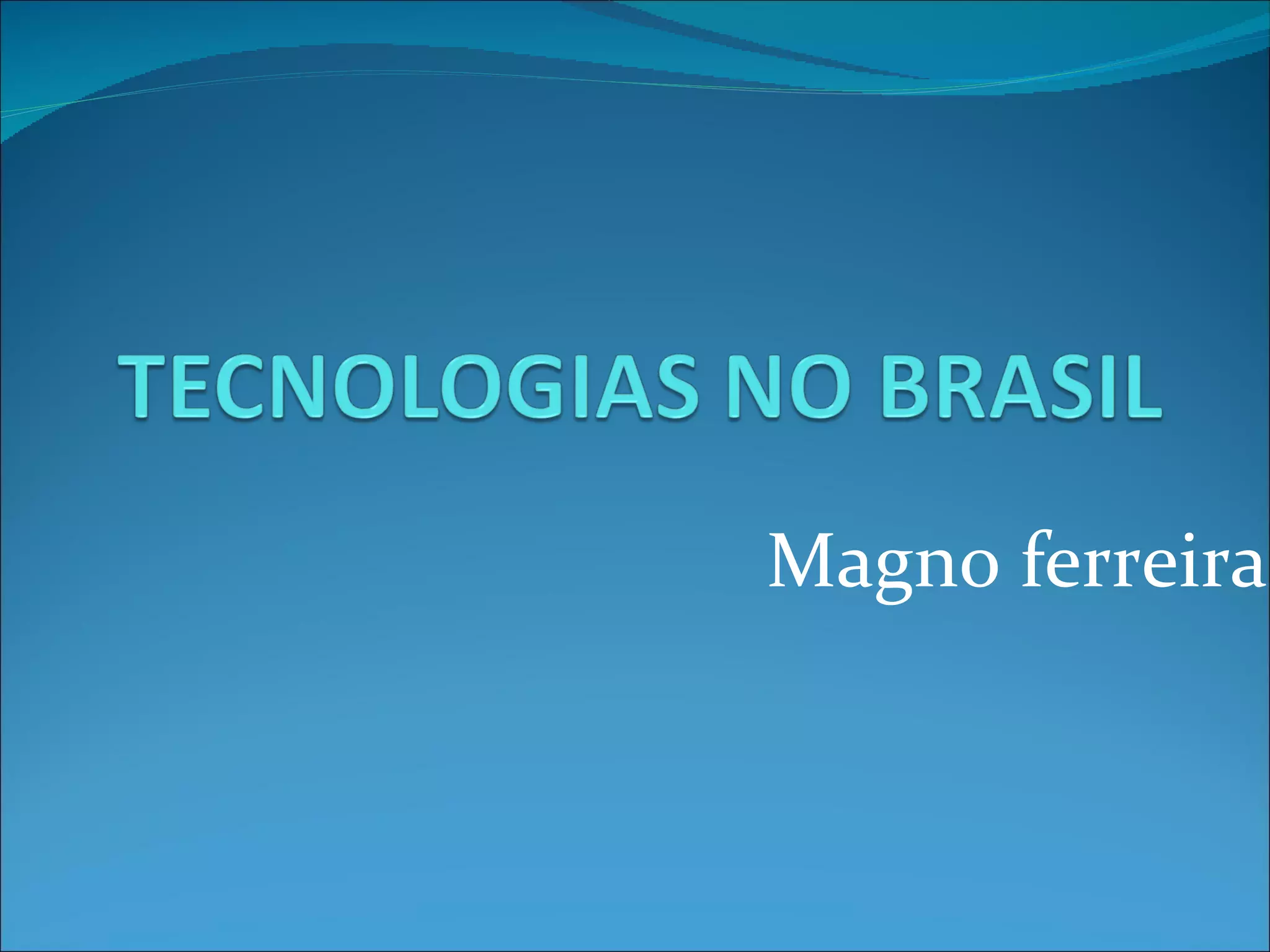 TECNOLOGIAS NO BRASIL

Magno ferreira